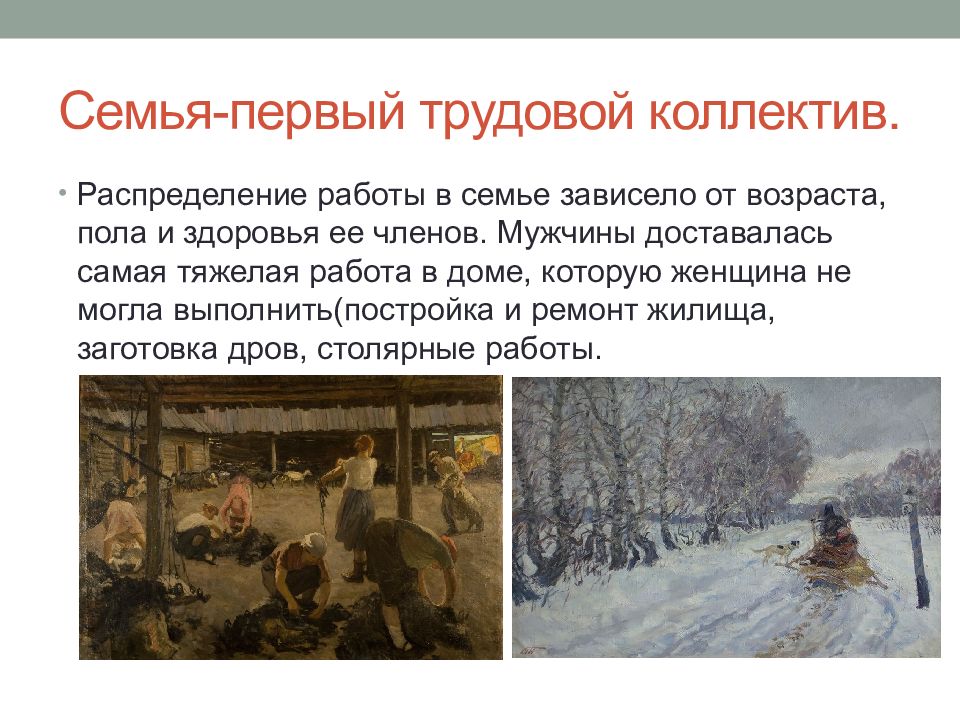 Семья-первый трудовой коллектив.

• Распределение работы в семье зависело от возраста, пола и здоровья ее членов. Мужчины доставалась самая тяжелая работа в доме, которую женщина не могла выполнить(постройка и ремонт жилища, заготовка дров, столярные работы.